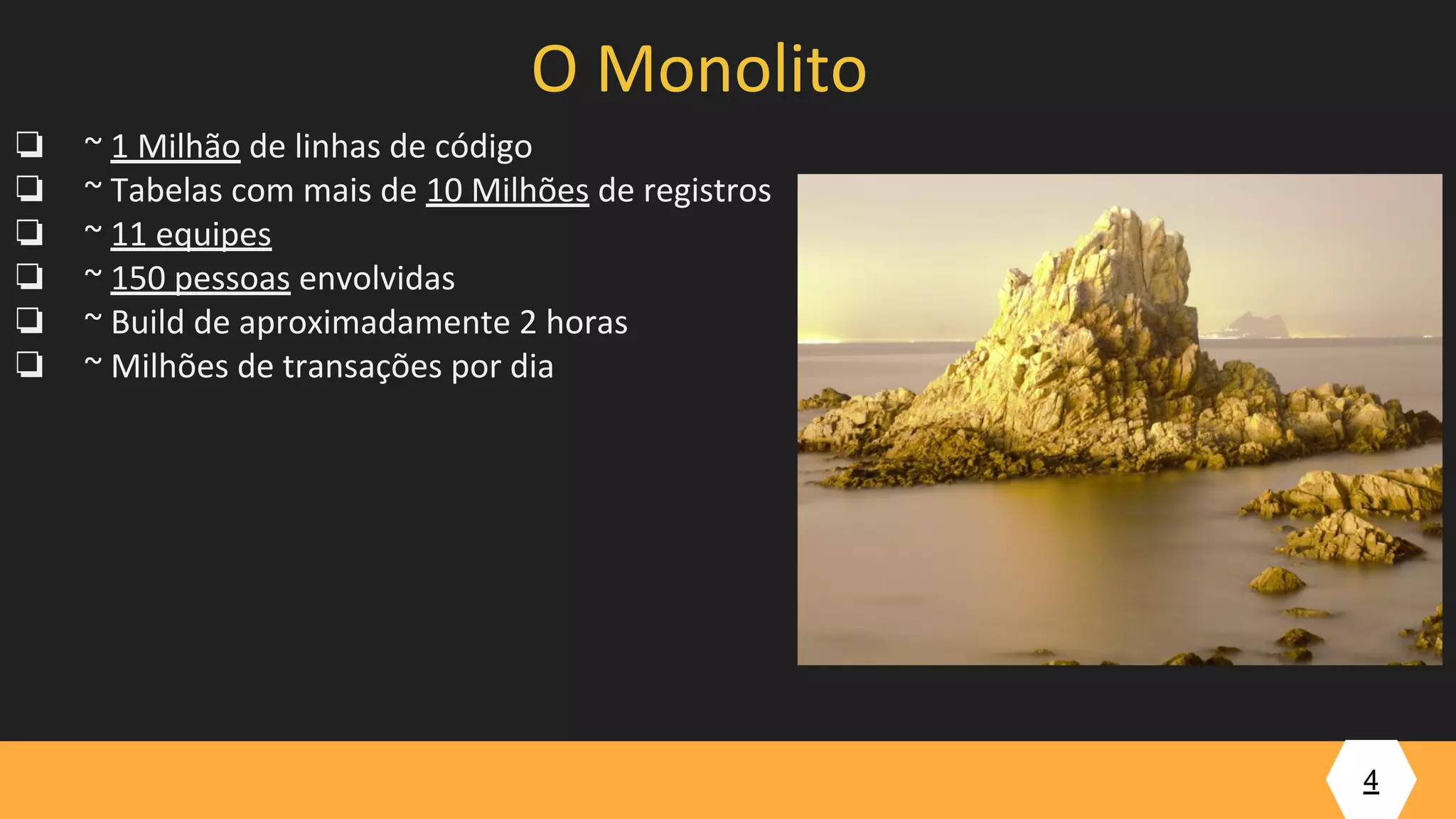 O Monolito

❏ ~ 1 Milhão de linhas de código
❏ ~ Tabelas com mais de 10 Milhões de registros
❏ ~ 11 equipes
❏ ~ 150 pessoas envolvidas
❏ ~ Build de aproximadamente 2 horas
❏ ~ Milhões de transações por dia

4